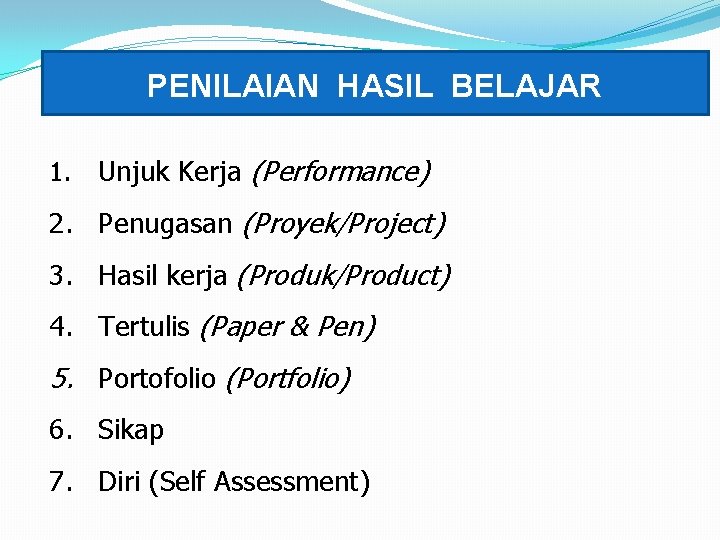 PENILAIAN HASIL BELAJAR

1. Unjuk Kerja (Performance)
2. Penugasan (Proyek/Project)
3. Hasil kerja (Produk/Product)
4. Tertulis (Paper & Pen)
5. Portofolio (Portfolio)
6. Sikap
7. Diri (Self Assessment)